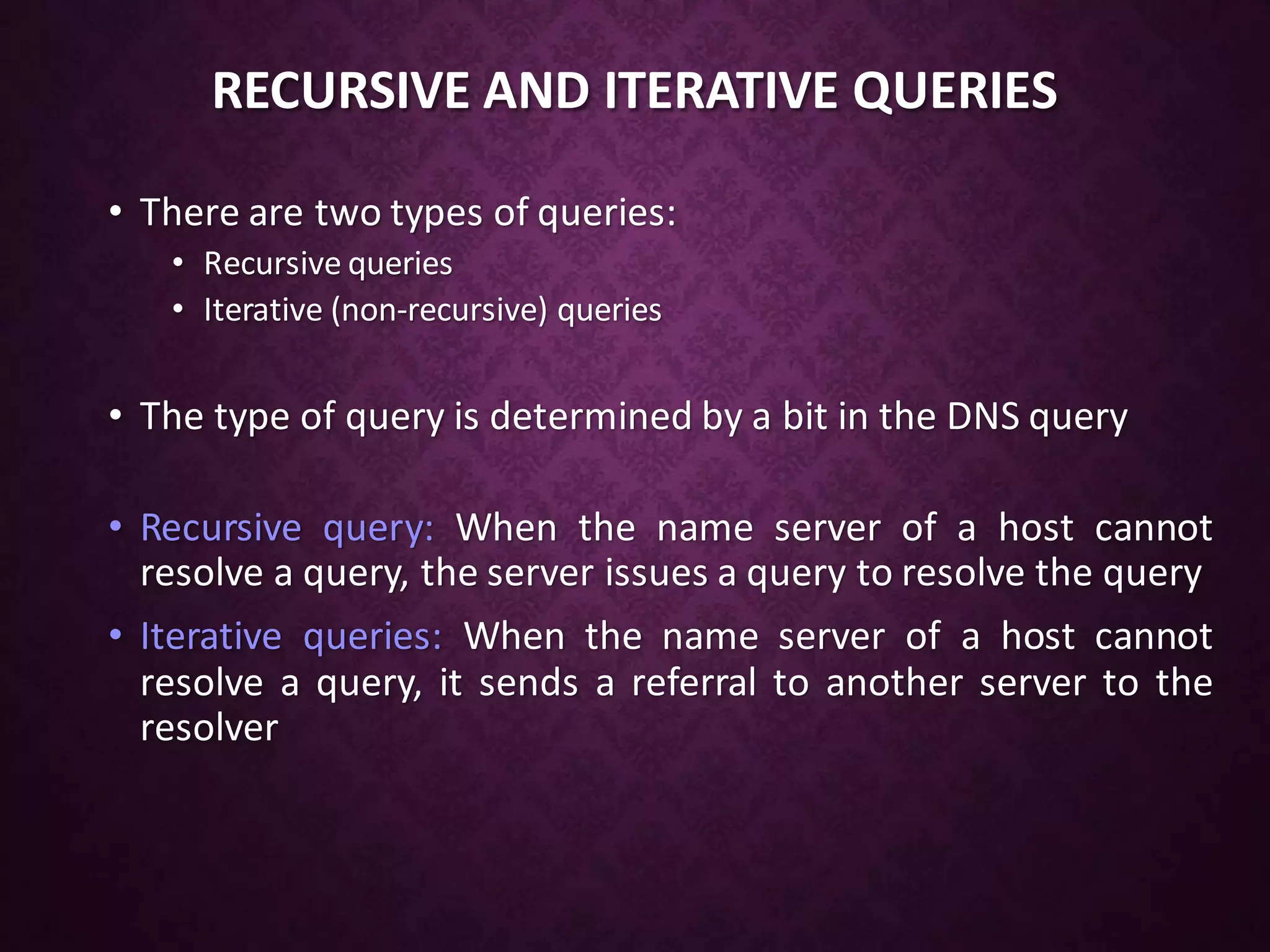 RECURSIVE AND ITERATIVE QUERIES

• There are two types of queries:
• Recursive queries
• Iterative (non-recursive) queries

• The type of query is determined by a bit in the DNS query

• Recursive query: When the name server of a host cannot resolve a query, the server issues a query to resolve the query

• Iterative queries: When the name server of a host cannot resolve a query, it sends a referral to another server to the resolver